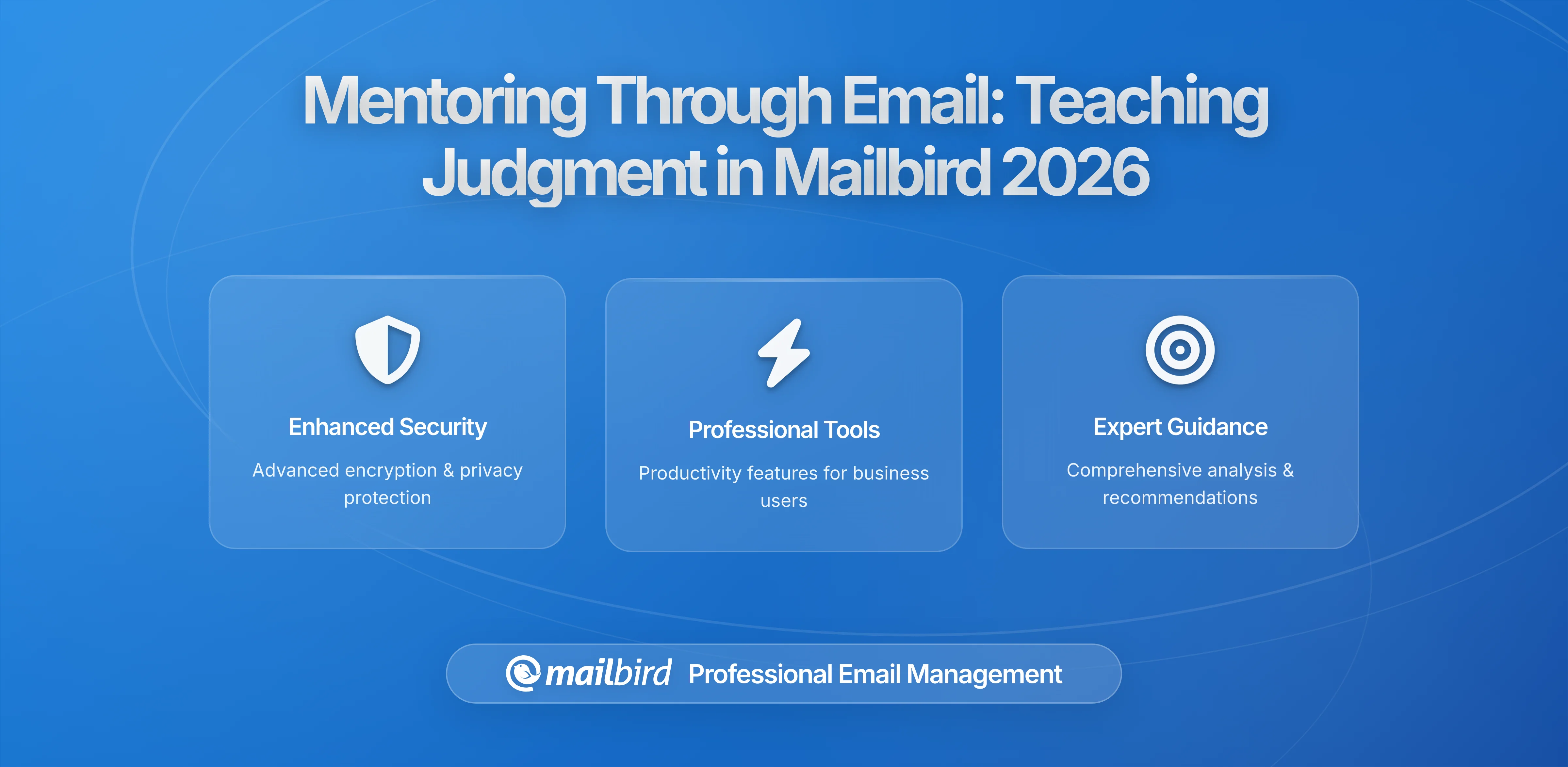 Mentoring Through Email: Teaching Judgment in Mailbird 2026

Enhanced Security

Advanced encryption & privacy protection

Professional Tools

Productivity features for business users

Expert Guidance

Comprehensive analysis & recommendations

mailbird Professional Email Management